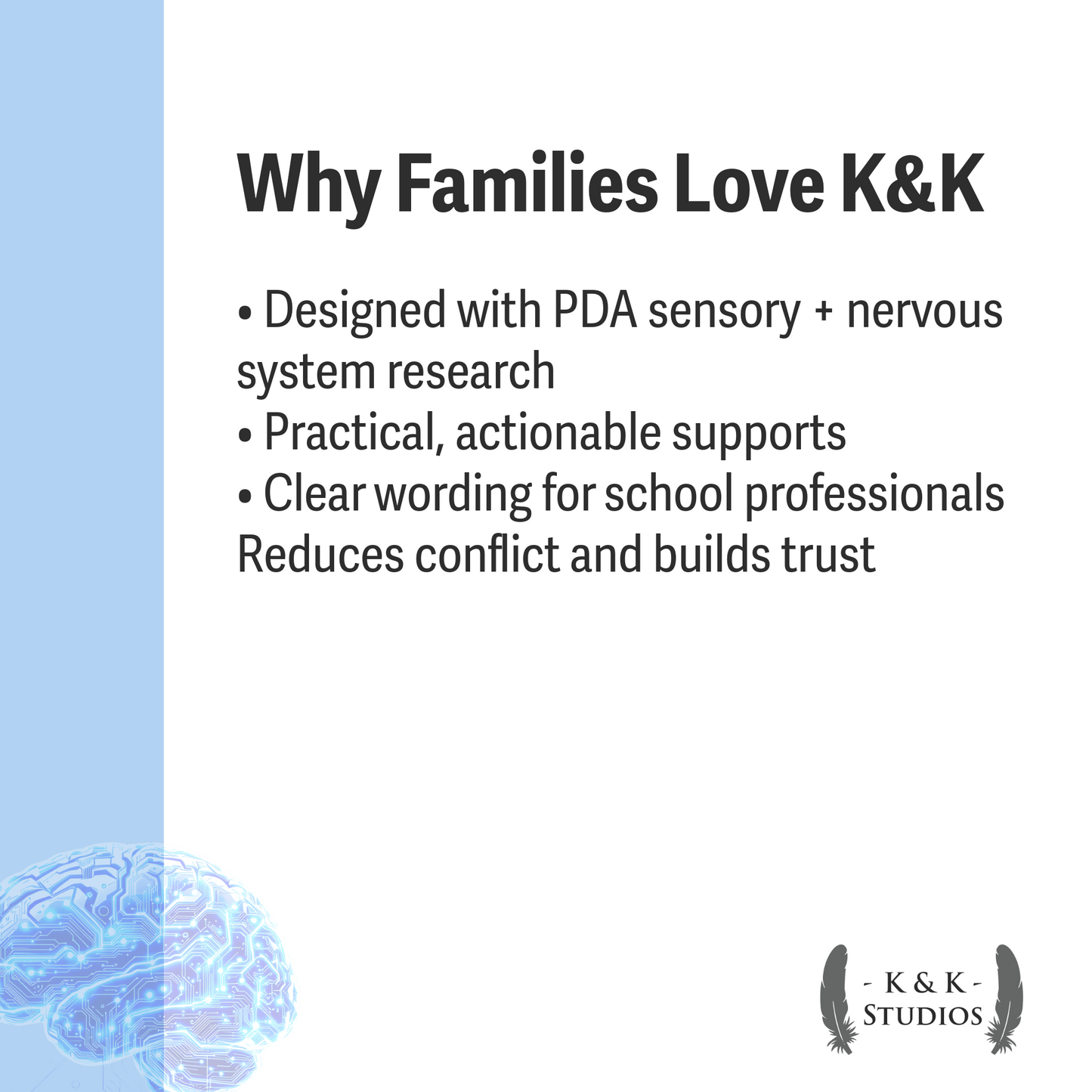 Why Families Love K&K

• Designed with PDA sensory + nervous system research
• Practical, actionable supports
• Clear wording for school professionals
Reduces conflict and builds trust

- K & K -
STUDIOS